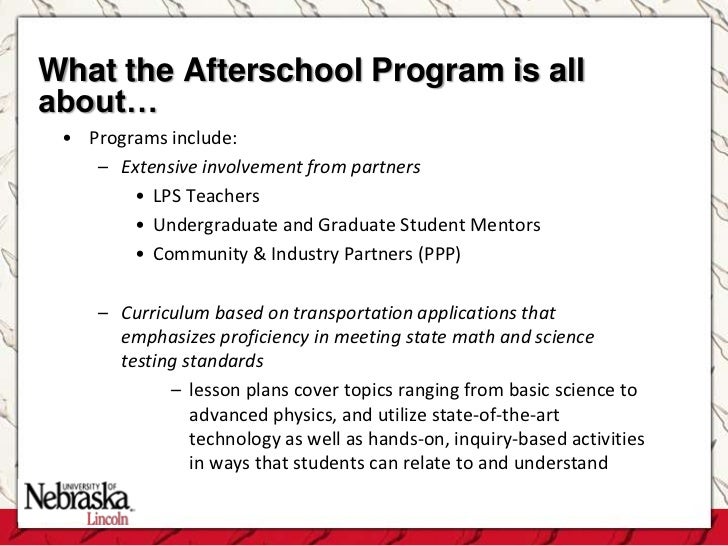 What the Afterschool Program is all about…

• Programs include:
– Extensive involvement from partners
• LPS Teachers
• Undergraduate and Graduate Student Mentors
• Community & Industry Partners (PPP)

– Curriculum based on transportation applications that emphasizes proficiency in meeting state math and science testing standards
– lesson plans cover topics ranging from basic science to advanced physics, and utilize state-of-the-art technology as well as hands-on, inquiry-based activities in ways that students can relate to and understand

UNIVERSITY OF Nebraska Lincoln